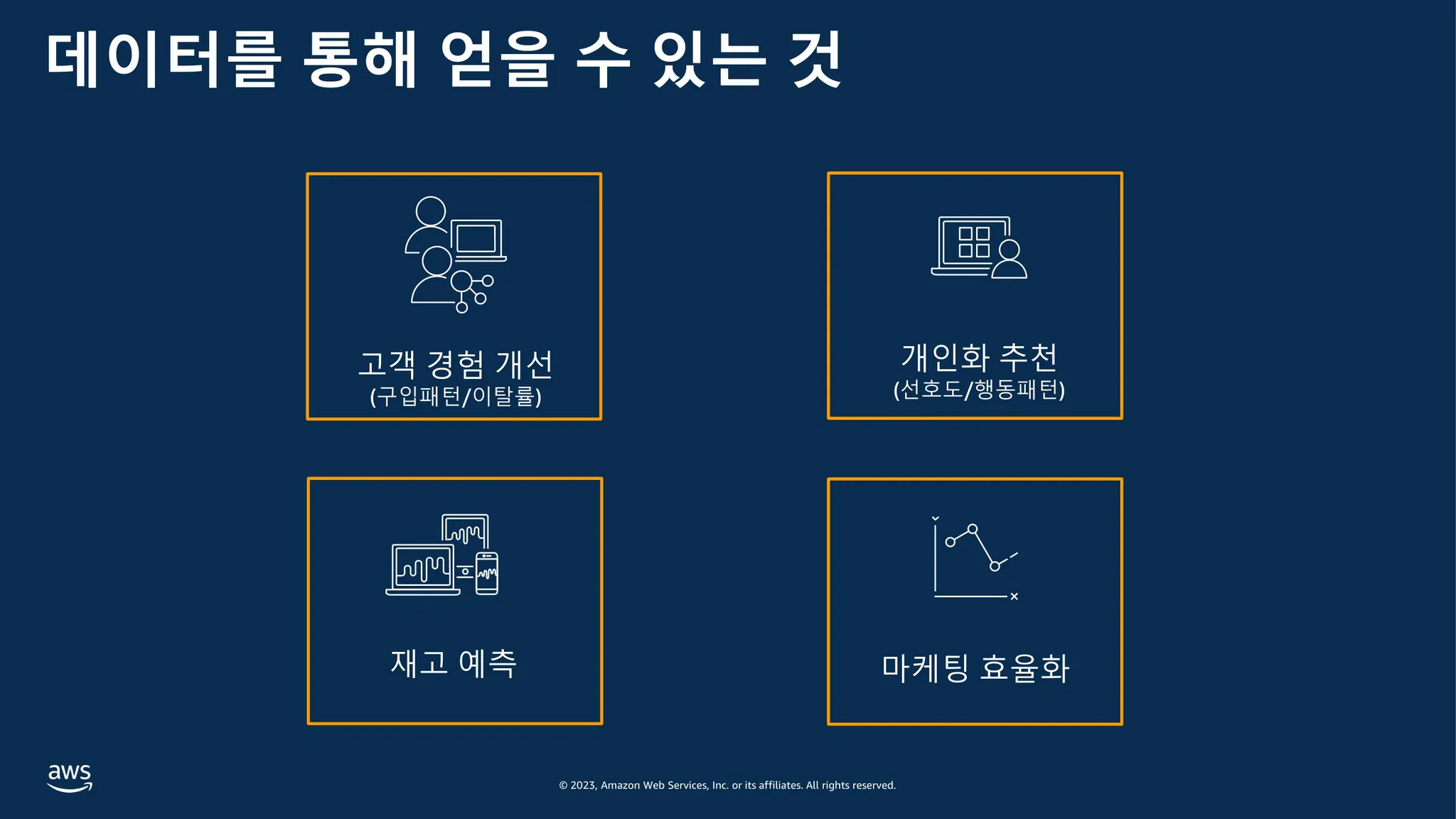 데이터를 통해 얻을 수 있는 것

고객 경험 개선
(구입패턴/이탈률)

개인화 추천
(선호도/행동패턴)

재고 예측

마케팅 효율화

aws

© 2023, Amazon Web Services, Inc. or its affiliates. All rights reserved.